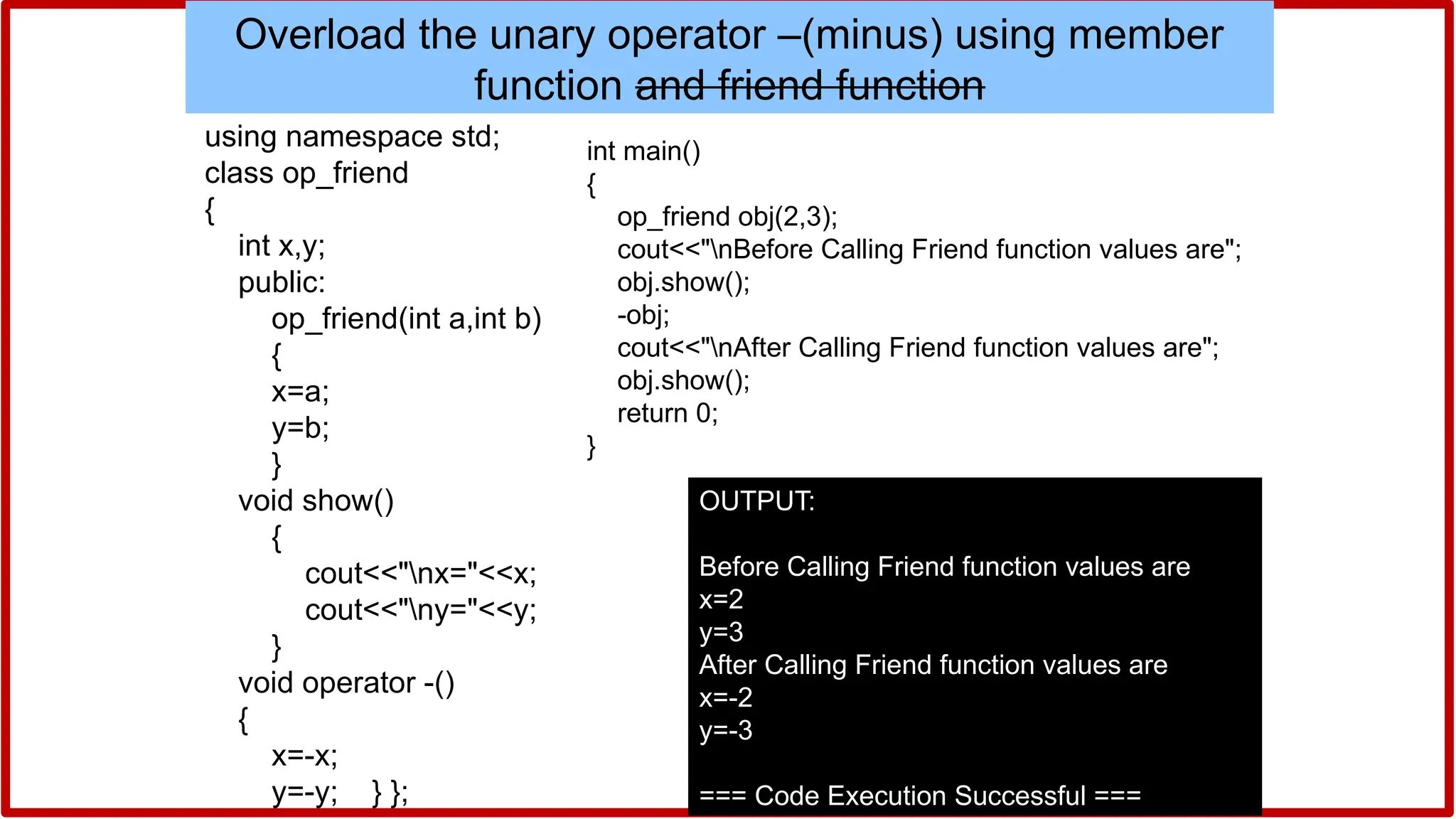 Overload the unary operator –(minus) using member function ~~and friend function~~

using namespace std;
class op_friend
{
int x,y;
public:
op_friend(int a,int b)
{
x=a;
y=b;
}
void show()
{
cout<<"\nx="<<x;
cout<<"\ny="<<y;
}
void operator -()
{
x=-x;
y=-y; } };

int main()
{
op_friend obj(2,3);
cout<<"\nBefore Calling Friend function values are";
obj.show();
-obj;
cout<<"\nAfter Calling Friend function values are";
obj.show();
return 0;
}

OUTPUT:

Before Calling Friend function values are
x=2
y=3
After Calling Friend function values are
x=-2
y=-3

=== Code Execution Successful ===